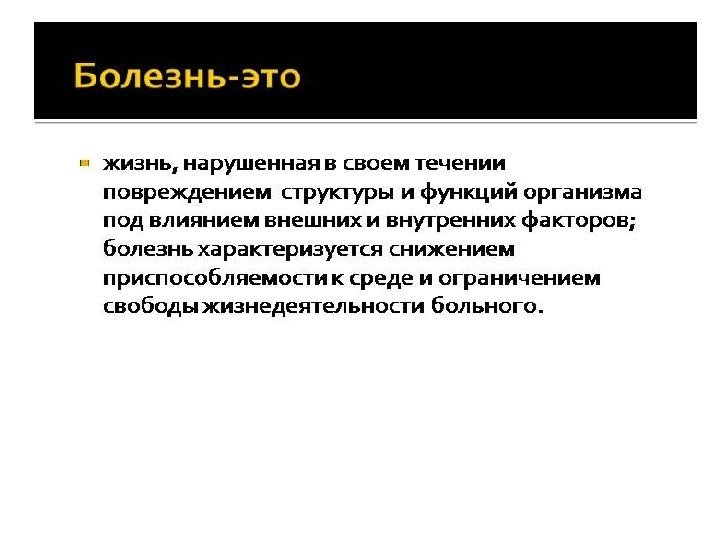 Болезнь-это

жизнь, нарушенная в своем течении повреждением структуры и функций организма под влиянием внешних и внутренних факторов; болезнь характеризуется снижением приспособляемости к среде и ограничением свободы жизнедеятельности больного.